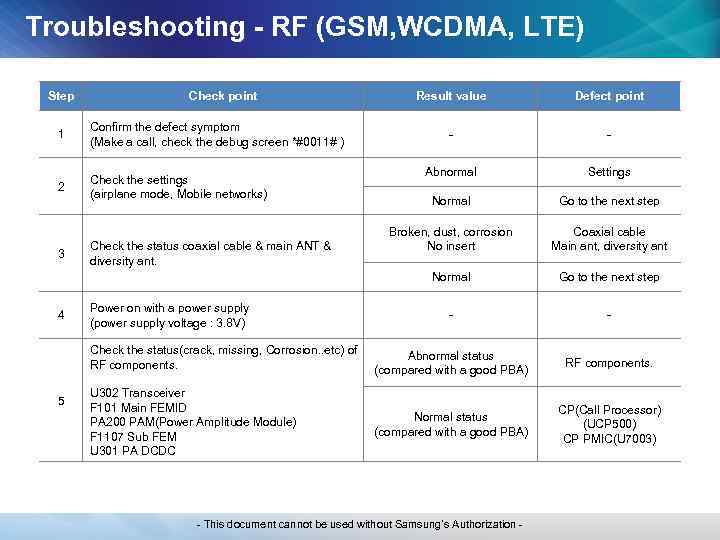 Troubleshooting - RF (GSM,WCDMA, LTE)

| Step | Check point | Result value | Defect point |
|---|---|---|---|
| 1 | Confirm the defect symptom (Make a call, check the debug screen *#0011# ) | - | - |
| 2 | Check the settings (airplane mode, Mobile networks) | Abnormal | Settings |
| | | Normal | Go to the next step |
| 3 | Check the status coaxial cable & main ANT & diversity ant. | Broken, dust, corrosion No insert | Coaxial cable Main ant, diversity ant |
| | | Normal | Go to the next step |
| 4 | Power on with a power supply (power supply voltage : 3.8V) | - | - |
| 5 | Check the status(crack, missing, Corrosion..etc) of RF components. U302 Transceiver F101 Main FEMID PA200 PAM(Power Amplitude Module) F1107 Sub FEM U301 PA DCDC | Abnormal status (compared with a good PBA) | RF components. |
| | | Normal status (compared with a good PBA) | CP(Call Processor) (UCP500) CP PMIC(U7003) |

- This document cannot be used without Samsung's Authorization -